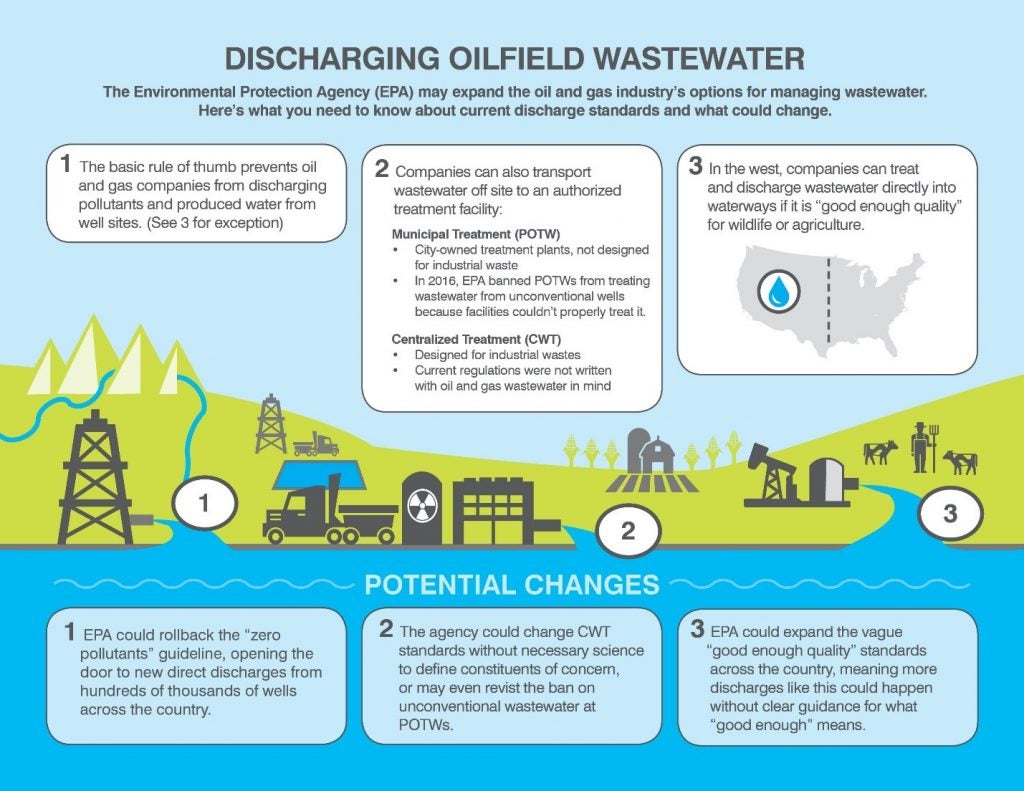 DISCHARGING OILFIELD WASTEWATER

The Environmental Protection Agency (EPA) may expand the oil and gas industry's options for managing wastewater. Here's what you need to know about current discharge standards and what could change.

1 The basic rule of thumb prevents oil and gas companies from discharging pollutants and produced water from well sites. (See 3 for exception)

2 Companies can also transport wastewater off site to an authorized treatment facility:

Municipal Treatment (POTW)
• City-owned treatment plants, not designed for industrial waste
• In 2016, EPA banned POTWs from treating wastewater from unconventional wells because facilities couldn't properly treat it.

Centralized Treatment (CWT)
• Designed for industrial wastes
• Current regulations were not written with oil and gas wastewater in mind

3 In the west, companies can treat and discharge wastewater directly into waterways if it is "good enough quality" for wildlife or agriculture.

1

2

3

POTENTIAL CHANGES

1 EPA could rollback the "zero pollutants" guideline, opening the door to new direct discharges from hundreds of thousands of wells across the country.

2 The agency could change CWT standards without necessary science to define constituents of concern, or may even revist the ban on unconventional wastewater at POTWs.

3 EPA could expand the vague "good enough quality" standards across the country, meaning more discharges like this could happen without clear guidance for what "good enough" means.